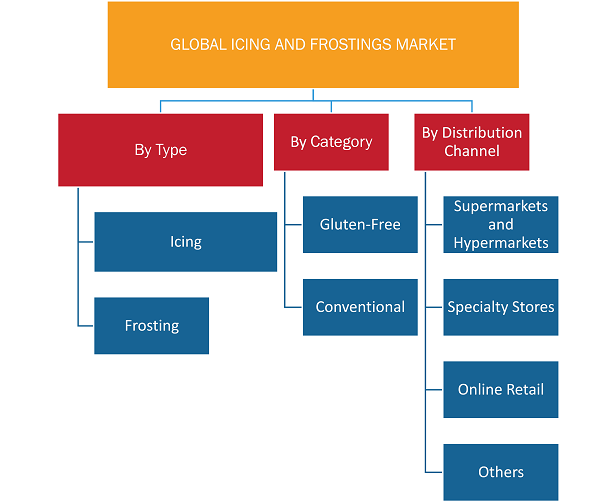 GLOBAL ICING AND FROSTINGS MARKET

By Type

Icing

Frosting

By Category

Gluten-Free

Conventional

By Distribution Channel

Supermarkets and Hypermarkets

Specialty Stores

Online Retail

Others